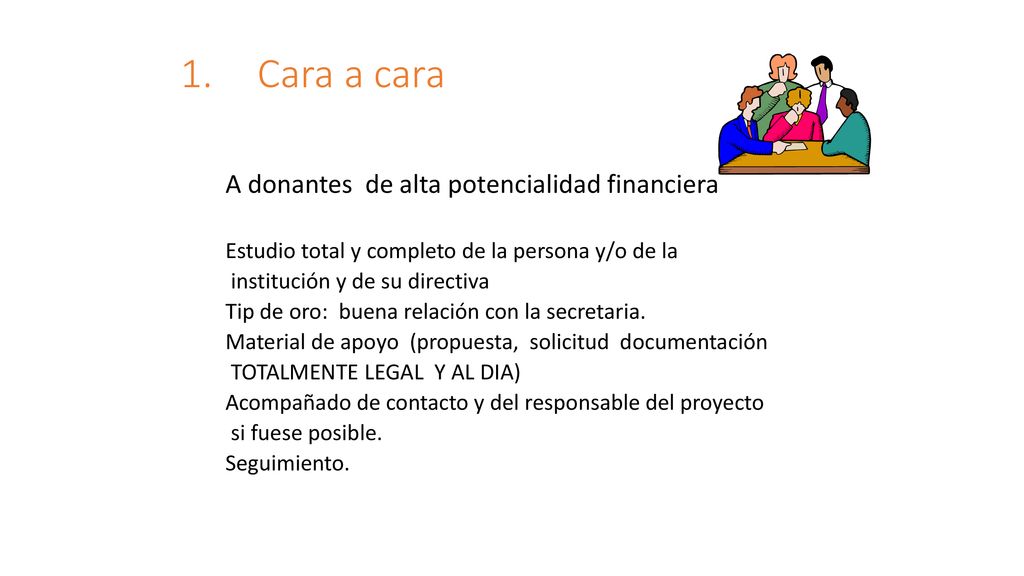 1. Cara a cara

A donantes de alta potencialidad financiera

Estudio total y completo de la persona y/o de la institución y de su directiva
Tip de oro: buena relación con la secretaria.
Material de apoyo (propuesta, solicitud documentación TOTALMENTE LEGAL Y AL DIA)
Acompañado de contacto y del responsable del proyecto si fuese posible.
Seguimiento.